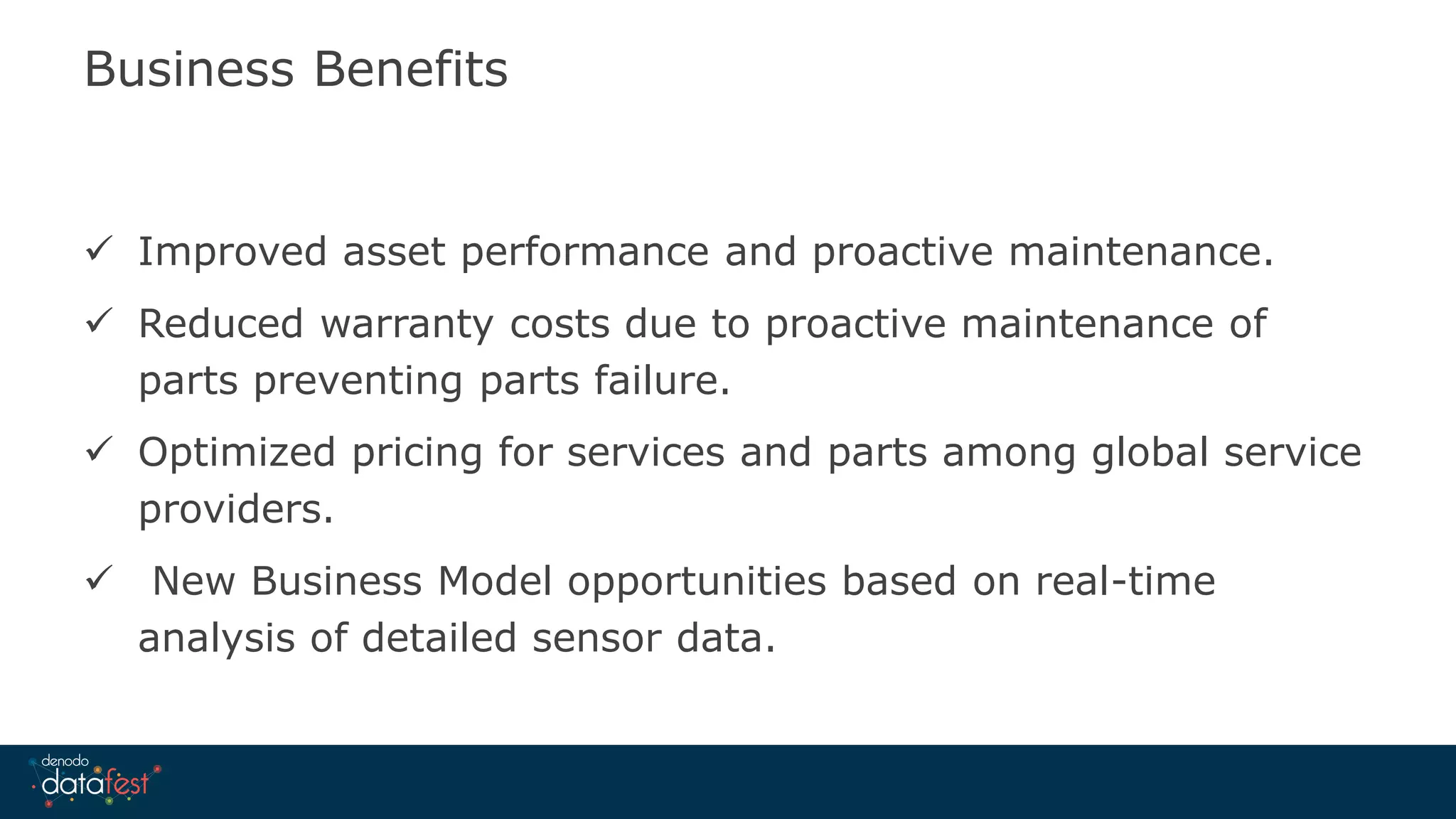 Business Benefits

✓ Improved asset performance and proactive maintenance.

✓ Reduced warranty costs due to proactive maintenance of parts preventing parts failure.

✓ Optimized pricing for services and parts among global service providers.

✓ New Business Model opportunities based on real-time analysis of detailed sensor data.

denodo datafest